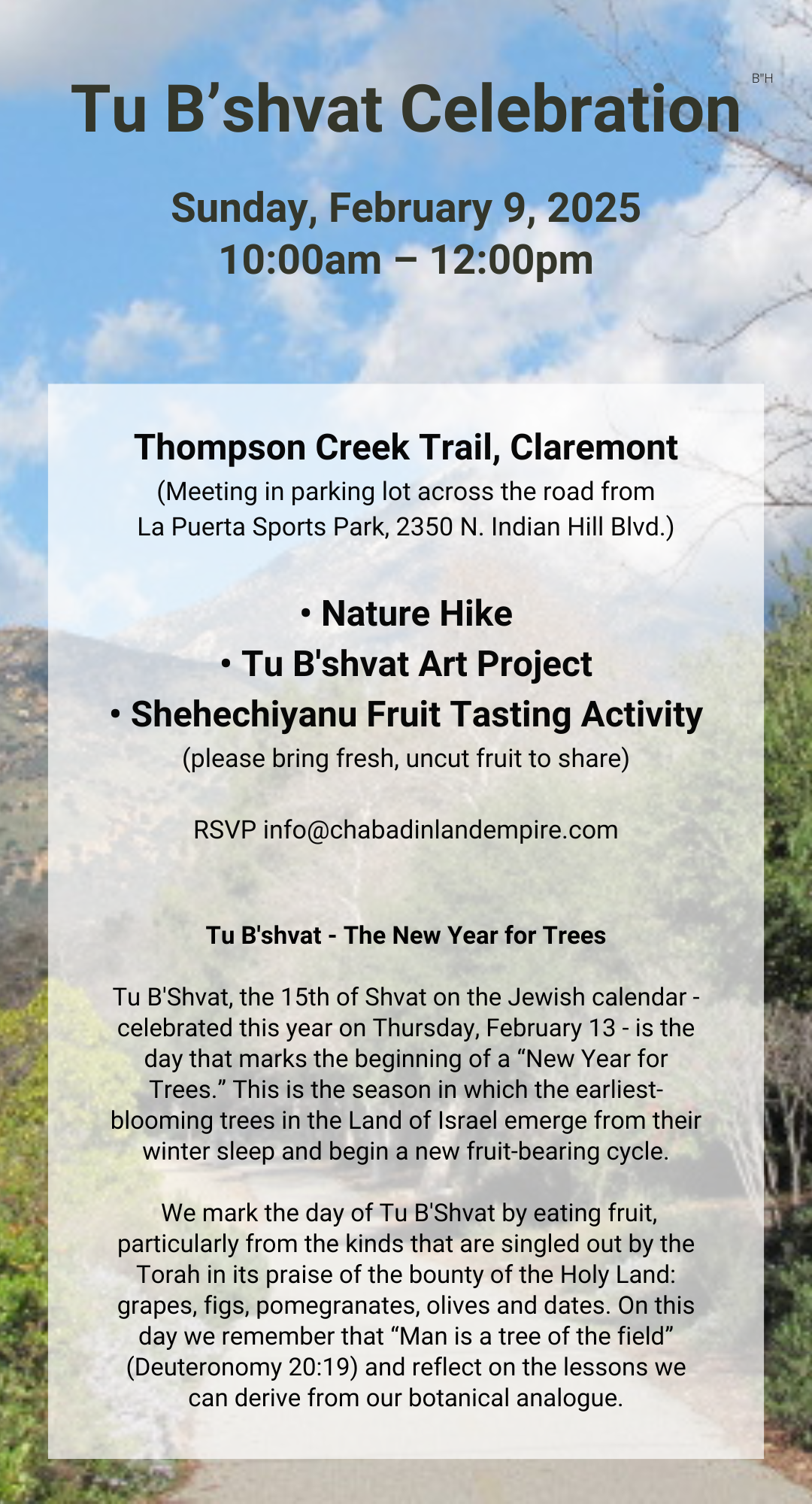 B"H

Tu B’shvat Celebration

Sunday, February 9, 2025
10:00am – 12:00pm

Thompson Creek Trail, Claremont
(Meeting in parking lot across the road from La Puerta Sports Park, 2350 N. Indian Hill Blvd.)

• Nature Hike
• Tu B'shvat Art Project
• Shehechiyanu Fruit Tasting Activity
(please bring fresh, uncut fruit to share)

RSVP info@chabadinlandempire.com

Tu B'shvat - The New Year for Trees

Tu B'Shvat, the 15th of Shvat on the Jewish calendar - celebrated this year on Thursday, February 13 - is the day that marks the beginning of a “New Year for Trees.” This is the season in which the earliest-blooming trees in the Land of Israel emerge from their winter sleep and begin a new fruit-bearing cycle.

We mark the day of Tu B'Shvat by eating fruit, particularly from the kinds that are singled out by the Torah in its praise of the bounty of the Holy Land: grapes, figs, pomegranates, olives and dates. On this day we remember that “Man is a tree of the field” (Deuteronomy 20:19) and reflect on the lessons we can derive from our botanical analogue.